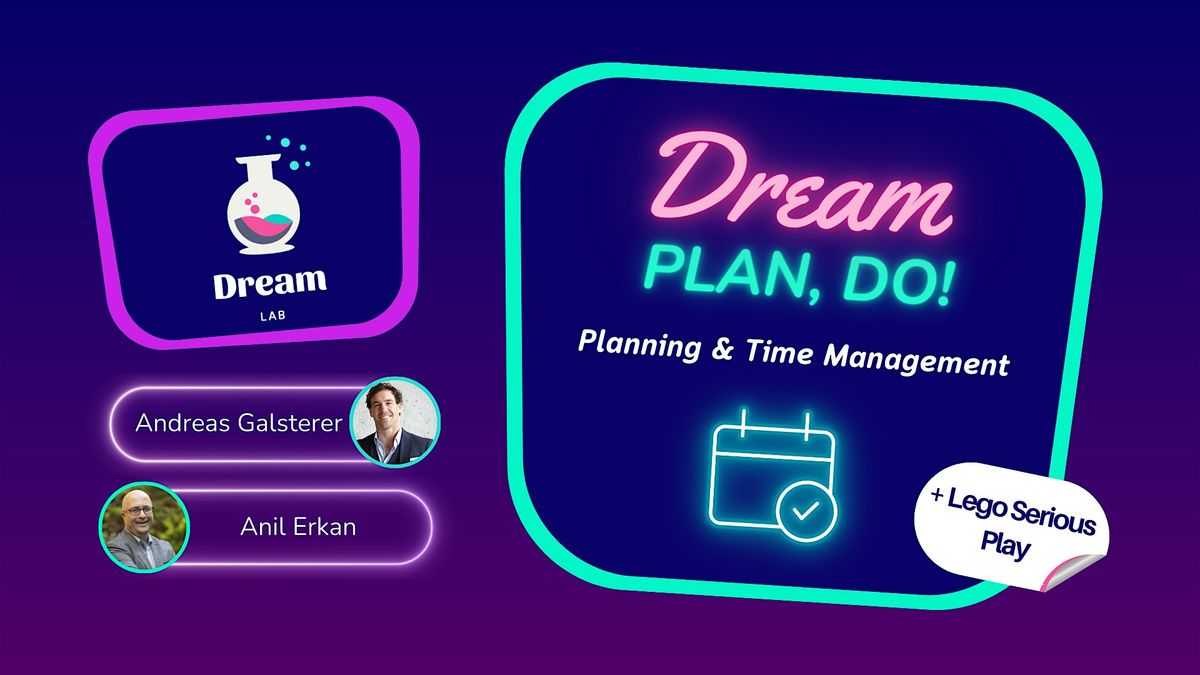 Dream
LAB

Andreas Galsterer

Anil Erkan

Dream
PLAN, DO!

Planning & Time Management

+ Lego Serious Play